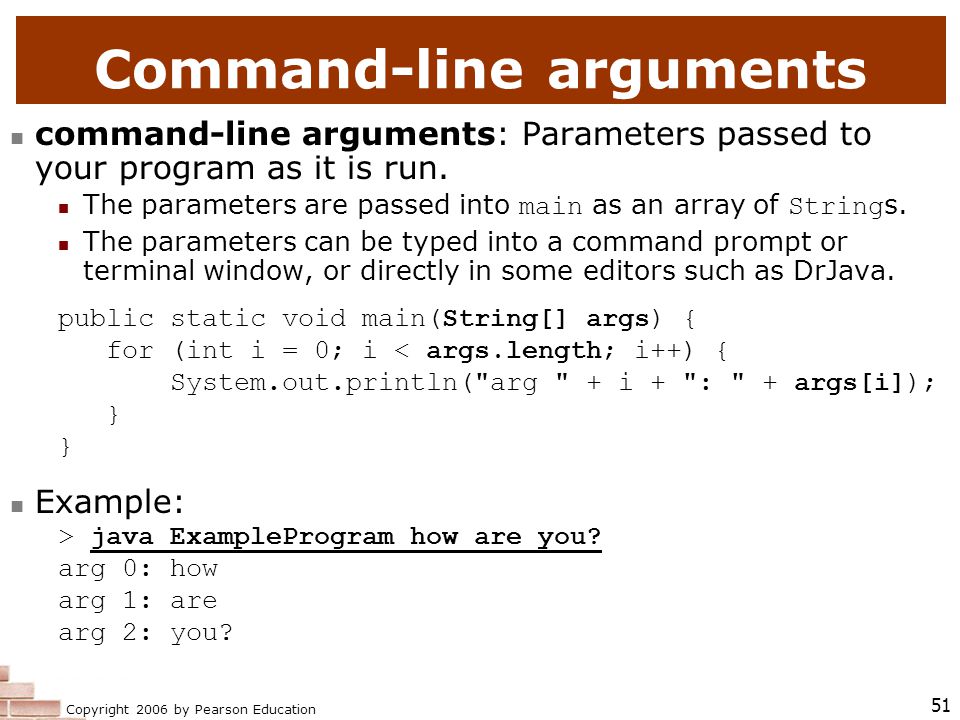 Command-line arguments

command-line arguments: Parameters passed to your program as it is run.

The parameters are passed into main as an array of Strings.

The parameters can be typed into a command prompt or terminal window, or directly in some editors such as DrJava.

public static void main(String[] args) {
    for (int i = 0; i < args.length; i++) {
        System.out.println("arg " + i + ": " + args[i]);
    }
}

Example:

> java ExampleProgram how are you?
arg 0: how
arg 1: are
arg 2: you?

Copyright 2006 by Pearson Education

51